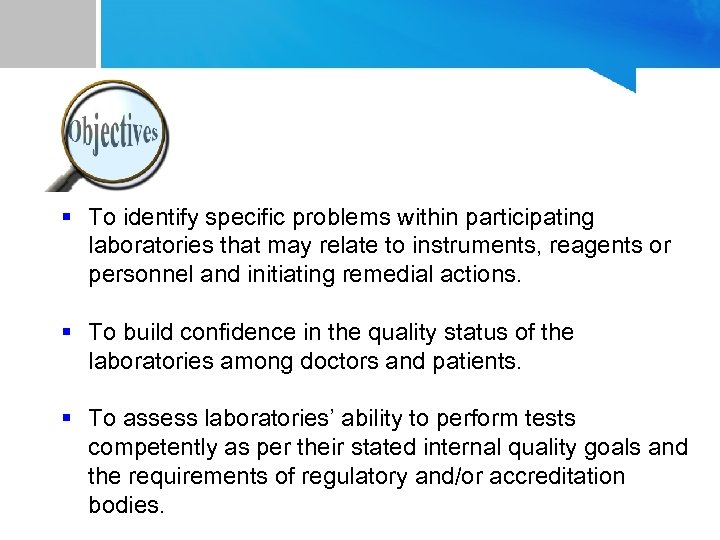 Objectives

▪ To identify specific problems within participating laboratories that may relate to instruments, reagents or personnel and initiating remedial actions.

▪ To build confidence in the quality status of the laboratories among doctors and patients.

▪ To assess laboratories' ability to perform tests competently as per their stated internal quality goals and the requirements of regulatory and/or accreditation bodies.